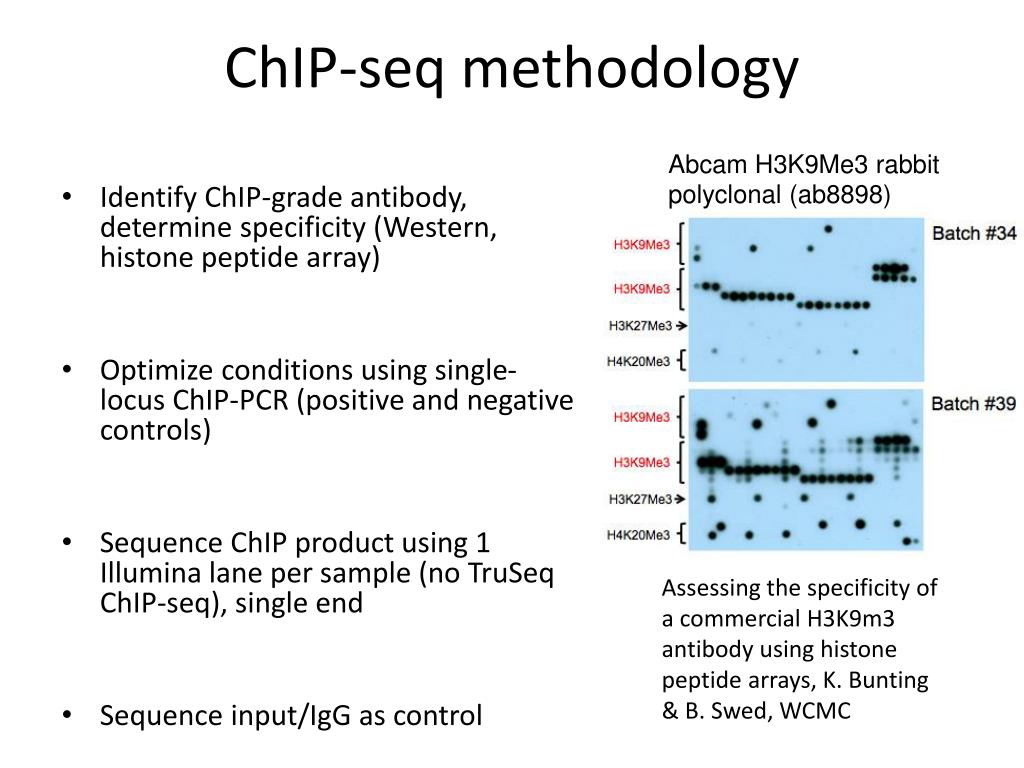 ChIP-seq methodology

• Identify ChIP-grade antibody, determine specificity (Western, histone peptide array)

• Optimize conditions using single-locus ChIP-PCR (positive and negative controls)

• Sequence ChIP product using 1 Illumina lane per sample (no TruSeq ChIP-seq), single end

• Sequence input/IgG as control

Abcam H3K9Me3 rabbit polyclonal (ab8898)

H3K9Me3
H3K9Me3
H3K27Me3
H4K20Me3
Batch #34

H3K9Me3
H3K9Me3
H3K27Me3
H4K20Me3
Batch #39

Assessing the specificity of a commercial H3K9m3 antibody using histone peptide arrays, K. Bunting & B. Swed, WCMC